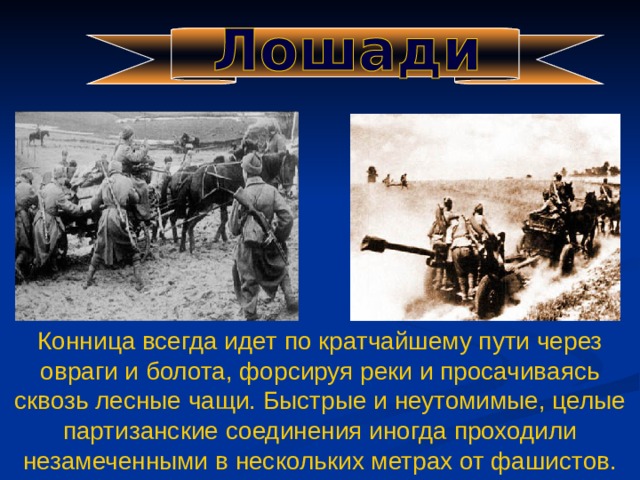 Лошади

Конница всегда идет по кратчайшему пути через овраги и болота, форсируя реки и просачиваясь сквозь лесные чащи. Быстрые и неутомимые, целые партизанские соединения иногда проходили незамеченными в нескольких метрах от фашистов.